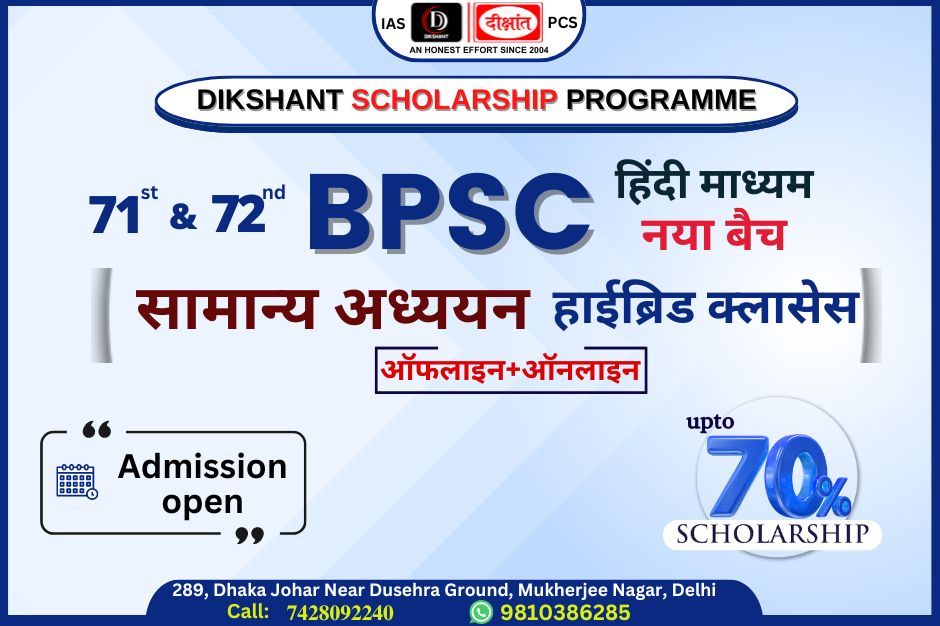 IAS D DIKSHANT दीक्षांत PCS
AN HONEST EFFORT SINCE 2004

DIKSHANT SCHOLARSHIP PROGRAMME

71st & 72nd BPSC हिंदी माध्यम नया बैच

सामान्य अध्ययन हाईब्रिड क्लासेस

ऑफलाइन+ऑनलाइन

Admission open

upto 70% SCHOLARSHIP

289, Dhaka Johar Near Dusehra Ground, Mukherjee Nagar, Delhi
Call: 7428092240 9810386285